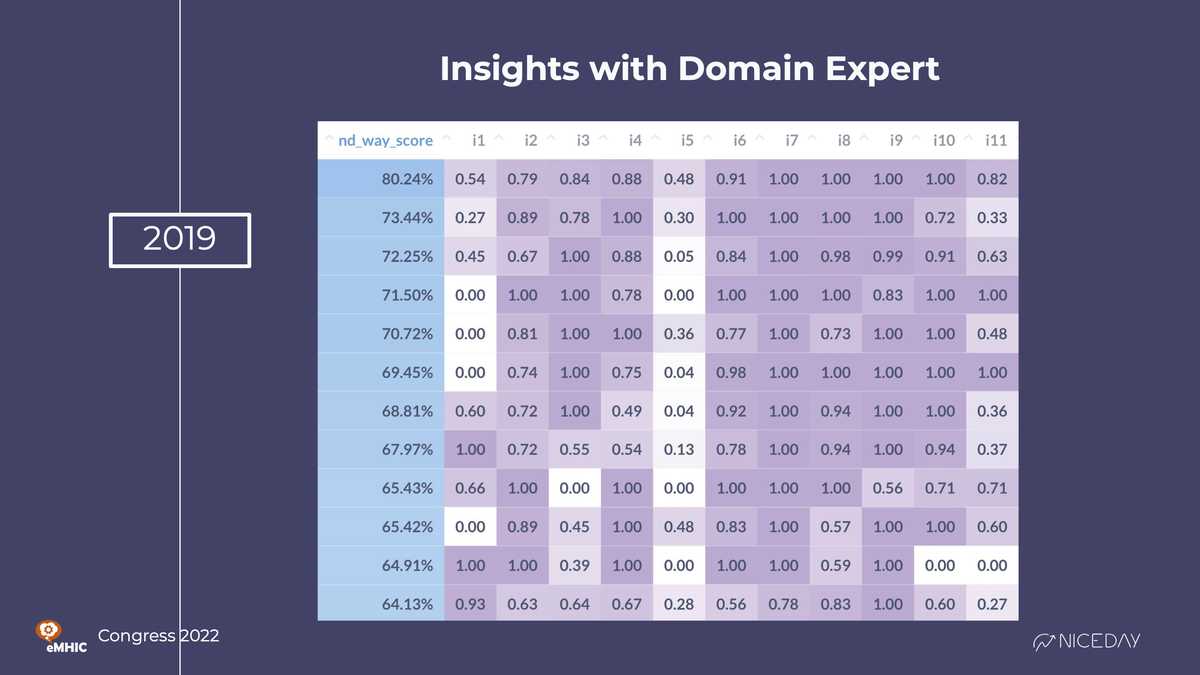 Insights with Domain Expert

2019

| nd_way_score | i1 | i2 | i3 | i4 | i5 | i6 | i7 | i8 | i9 | i10 | i11 |
|---|---|---|---|---|---|---|---|---|---|---|---|
| 80.24% | 0.54 | 0.79 | 0.84 | 0.88 | 0.48 | 0.91 | 1.00 | 1.00 | 1.00 | 1.00 | 0.82 |
| 73.44% | 0.27 | 0.89 | 0.78 | 1.00 | 0.30 | 1.00 | 1.00 | 1.00 | 1.00 | 0.72 | 0.33 |
| 72.25% | 0.45 | 0.67 | 1.00 | 0.88 | 0.05 | 0.84 | 1.00 | 0.98 | 0.99 | 0.91 | 0.63 |
| 71.50% | 0.00 | 1.00 | 1.00 | 0.78 | 0.00 | 1.00 | 1.00 | 1.00 | 0.83 | 1.00 | 1.00 |
| 70.72% | 0.00 | 0.81 | 1.00 | 1.00 | 0.36 | 0.77 | 1.00 | 0.73 | 1.00 | 1.00 | 0.48 |
| 69.45% | 0.00 | 0.74 | 1.00 | 0.75 | 0.04 | 0.98 | 1.00 | 1.00 | 1.00 | 1.00 | 1.00 |
| 68.81% | 0.60 | 0.72 | 1.00 | 0.49 | 0.04 | 0.92 | 1.00 | 0.94 | 1.00 | 1.00 | 0.36 |
| 67.97% | 1.00 | 0.72 | 0.55 | 0.54 | 0.13 | 0.78 | 1.00 | 0.94 | 1.00 | 0.94 | 0.37 |
| 65.43% | 0.66 | 1.00 | 0.00 | 1.00 | 0.00 | 1.00 | 1.00 | 1.00 | 0.56 | 0.71 | 0.71 |
| 65.42% | 0.00 | 0.89 | 0.45 | 1.00 | 0.48 | 0.83 | 1.00 | 0.57 | 1.00 | 1.00 | 0.60 |
| 64.91% | 1.00 | 1.00 | 0.39 | 1.00 | 0.00 | 1.00 | 1.00 | 0.59 | 1.00 | 0.00 | 0.00 |
| 64.13% | 0.93 | 0.63 | 0.64 | 0.67 | 0.28 | 0.56 | 0.78 | 0.83 | 1.00 | 0.60 | 0.27 |

eMHIC Congress 2022

NICEDAY